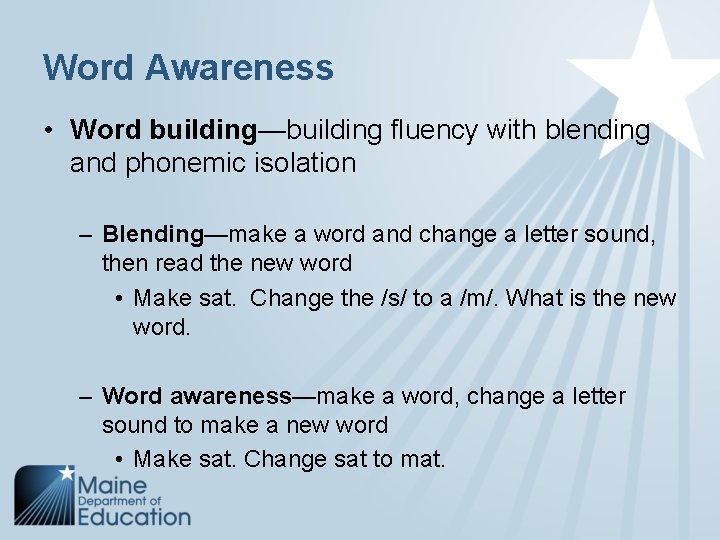 Word Awareness

• **Word building**—building fluency with blending and phonemic isolation

– **Blending**—make a word and change a letter sound, then read the new word

• Make sat. Change the /s/ to a /m/. What is the new word.

– **Word awareness**—make a word, change a letter sound to make a new word

• Make sat. Change sat to mat.

Maine Department of Education